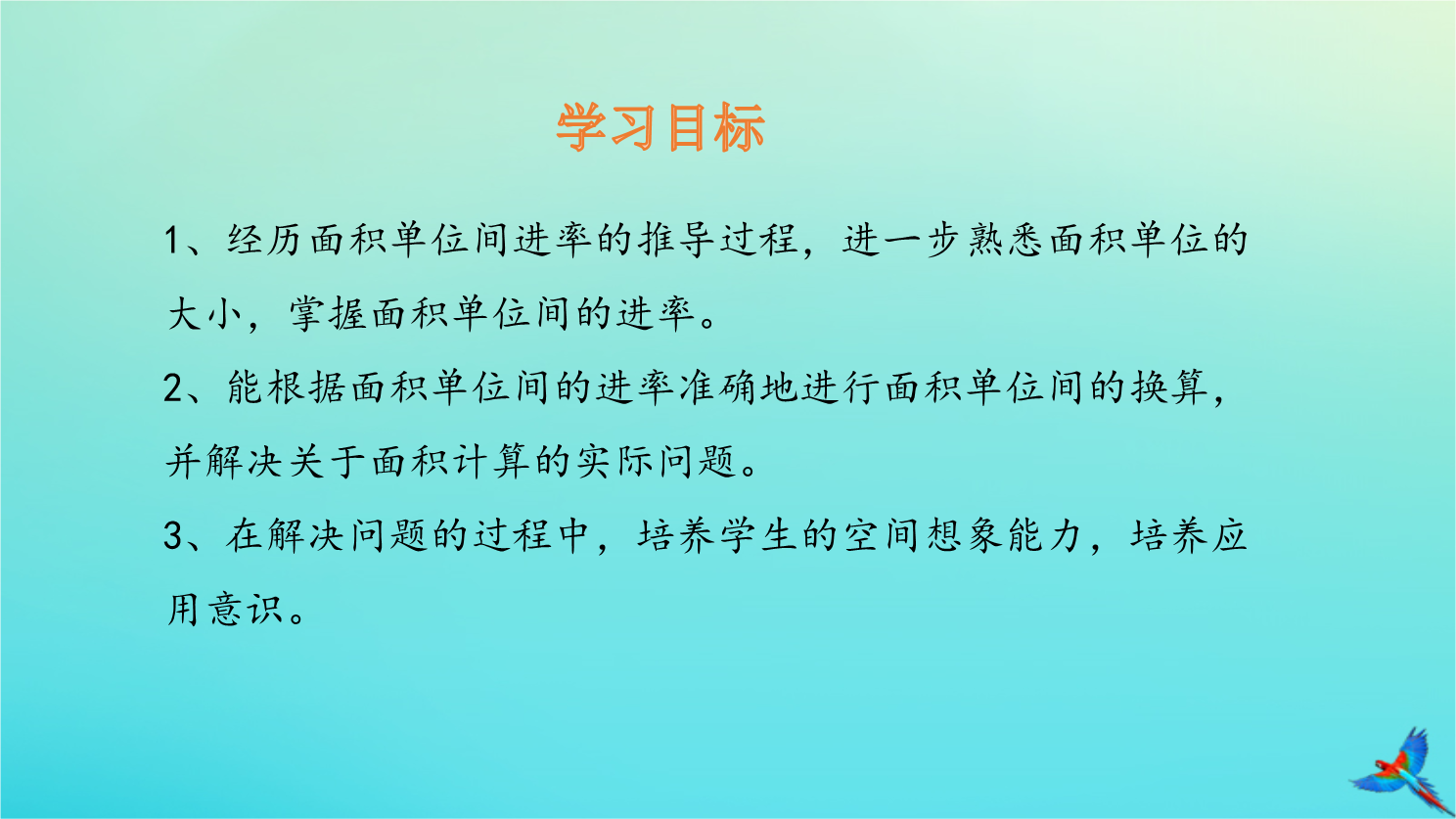 学习目标

1、经历面积单位间进率的推导过程，进一步熟悉面积单位的大小，掌握面积单位间的进率。

2、能根据面积单位间的进率准确地进行面积单位间的换算，并解决关于面积计算的实际问题。

3、在解决问题的过程中，培养学生的空间想象能力，培养应用意识。